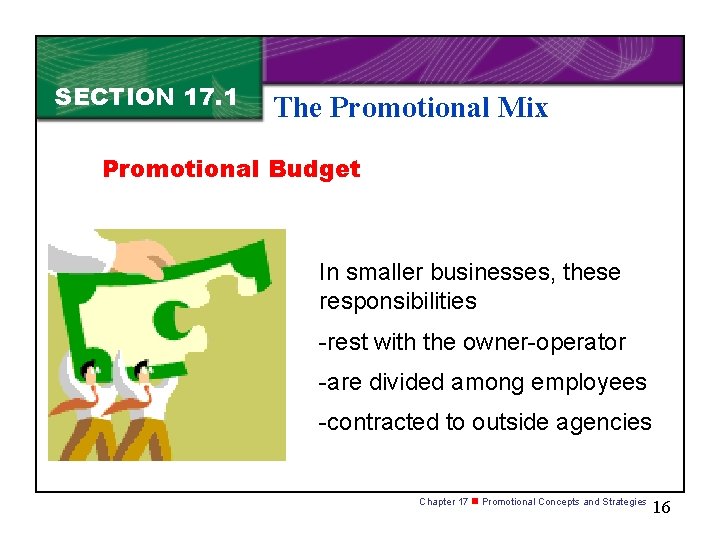 SECTION 17.1

The Promotional Mix

Promotional Budget

In smaller businesses, these responsibilities

-rest with the owner-operator

-are divided among employees

-contracted to outside agencies

Chapter 17 ■ Promotional Concepts and Strategies 16